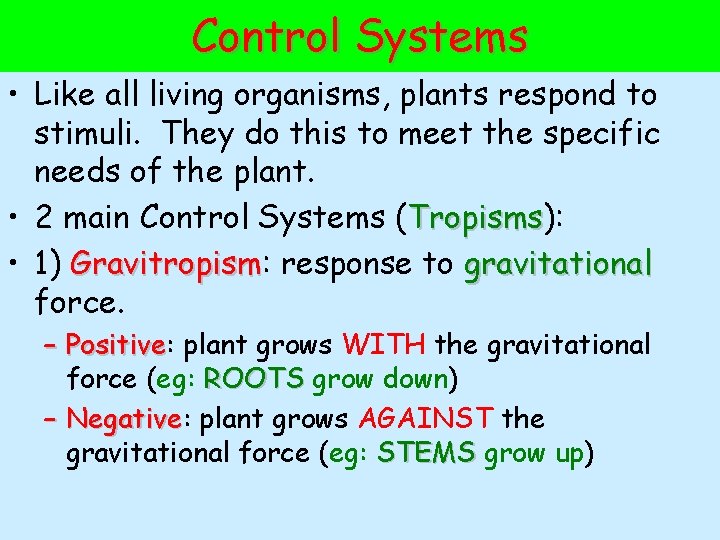 Control Systems

• Like all living organisms, plants respond to stimuli. They do this to meet the specific needs of the plant.

• 2 main Control Systems (Tropisms):

• 1) Gravitropism: response to gravitational force.

– Positive: plant grows WITH the gravitational force (eg: ROOTS grow down)

– Negative: plant grows AGAINST the gravitational force (eg: STEMS grow up)